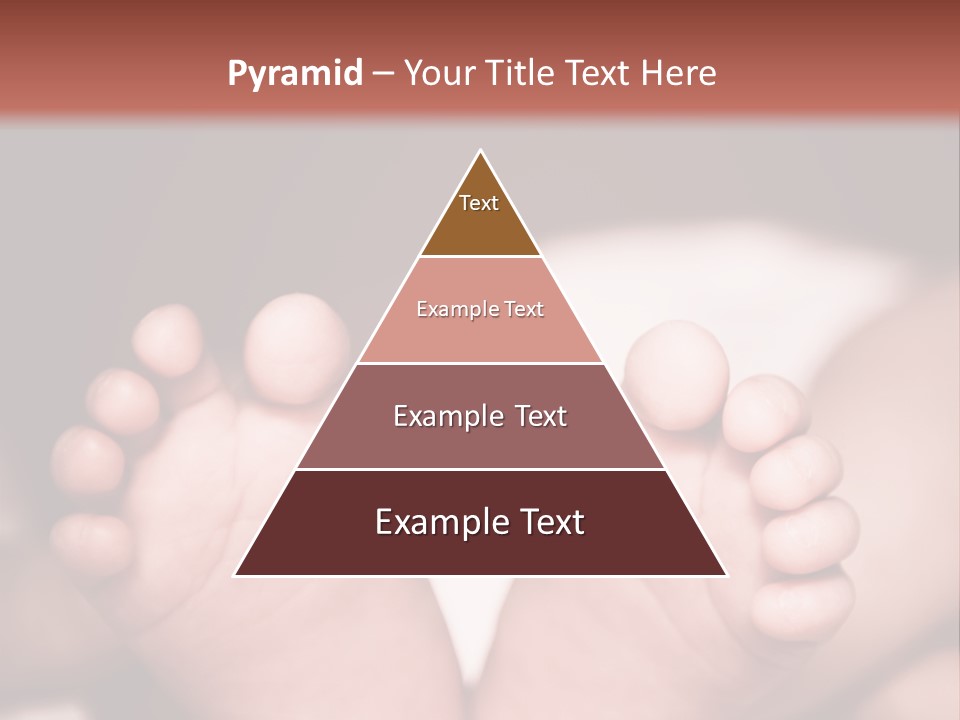 Pyramid – Your Title Text Here

Text

Example Text

Example Text

Example Text